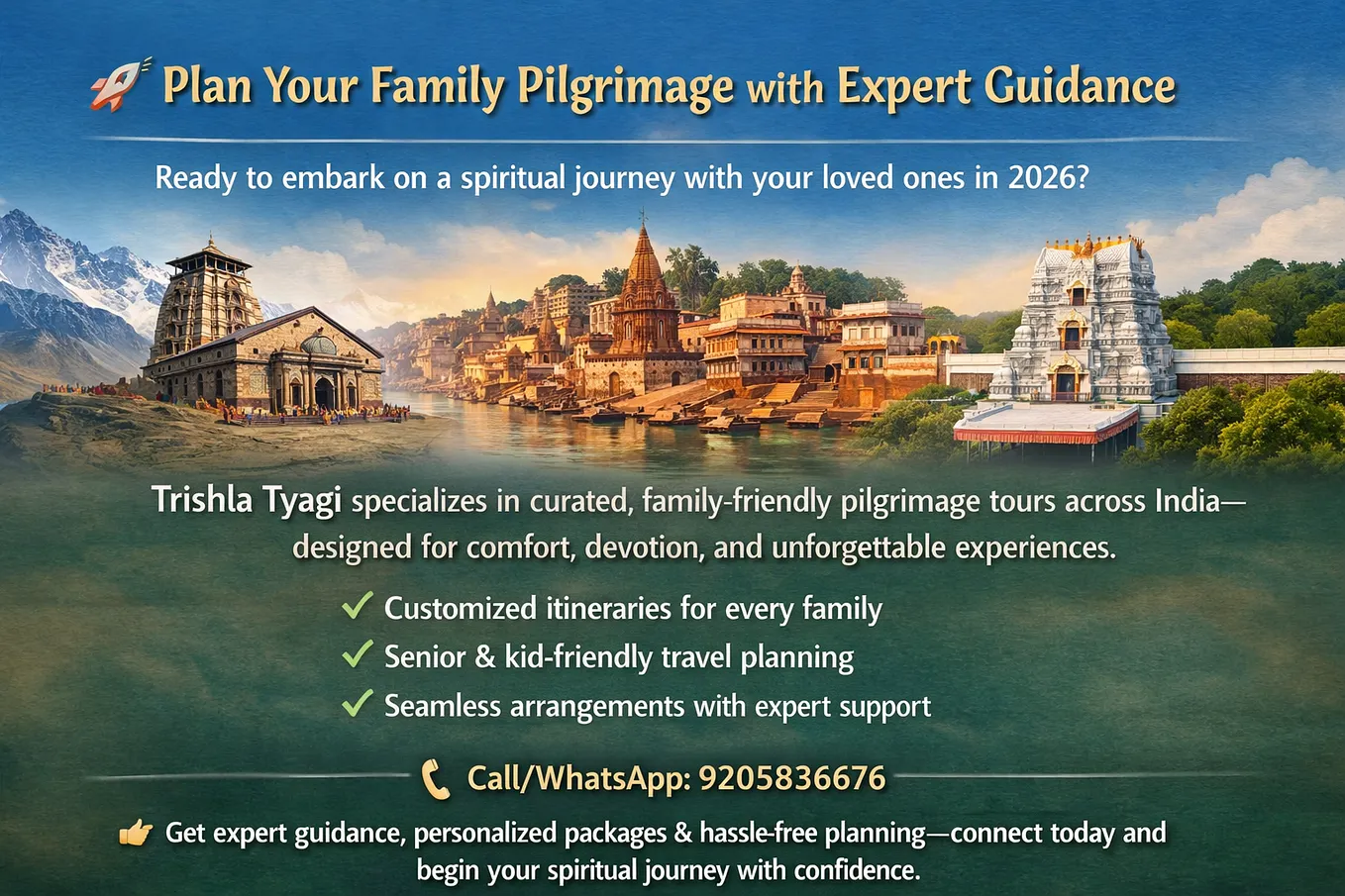 Plan Your Family Pilgrimage with Expert Guidance

Ready to embark on a spiritual journey with your loved ones in 2026?

Trishla Tyagi specializes in curated, family-friendly pilgrimage tours across India—designed for comfort, devotion, and unforgettable experiences.

✓ Customized itineraries for every family
✓ Senior & kid-friendly travel planning
✓ Seamless arrangements with expert support

Call/WhatsApp: 9205836676

Get expert guidance, personalized packages & hassle-free planning—connect today and begin your spiritual journey with confidence.